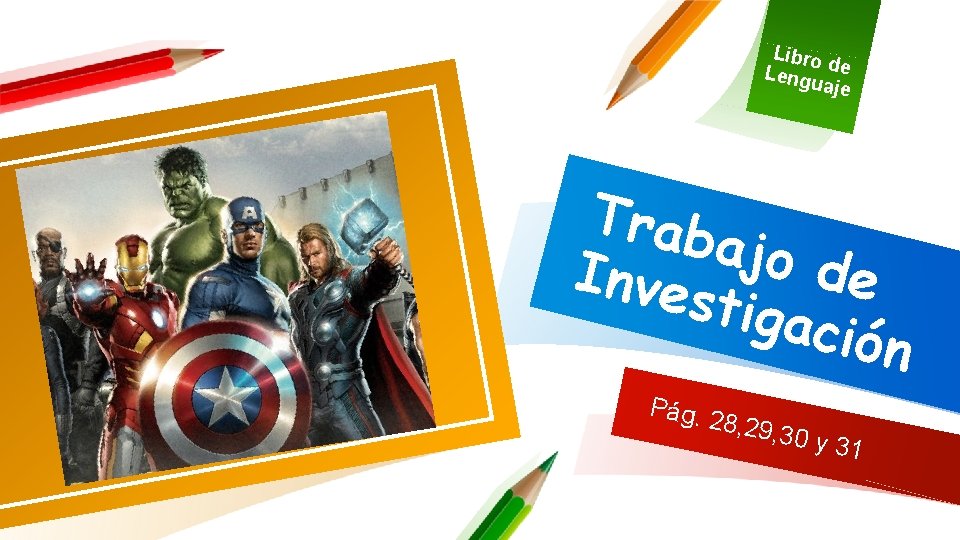 Libro de Lenguaje

Trabajo de Investigación

Pág. 28,29,30 y 31